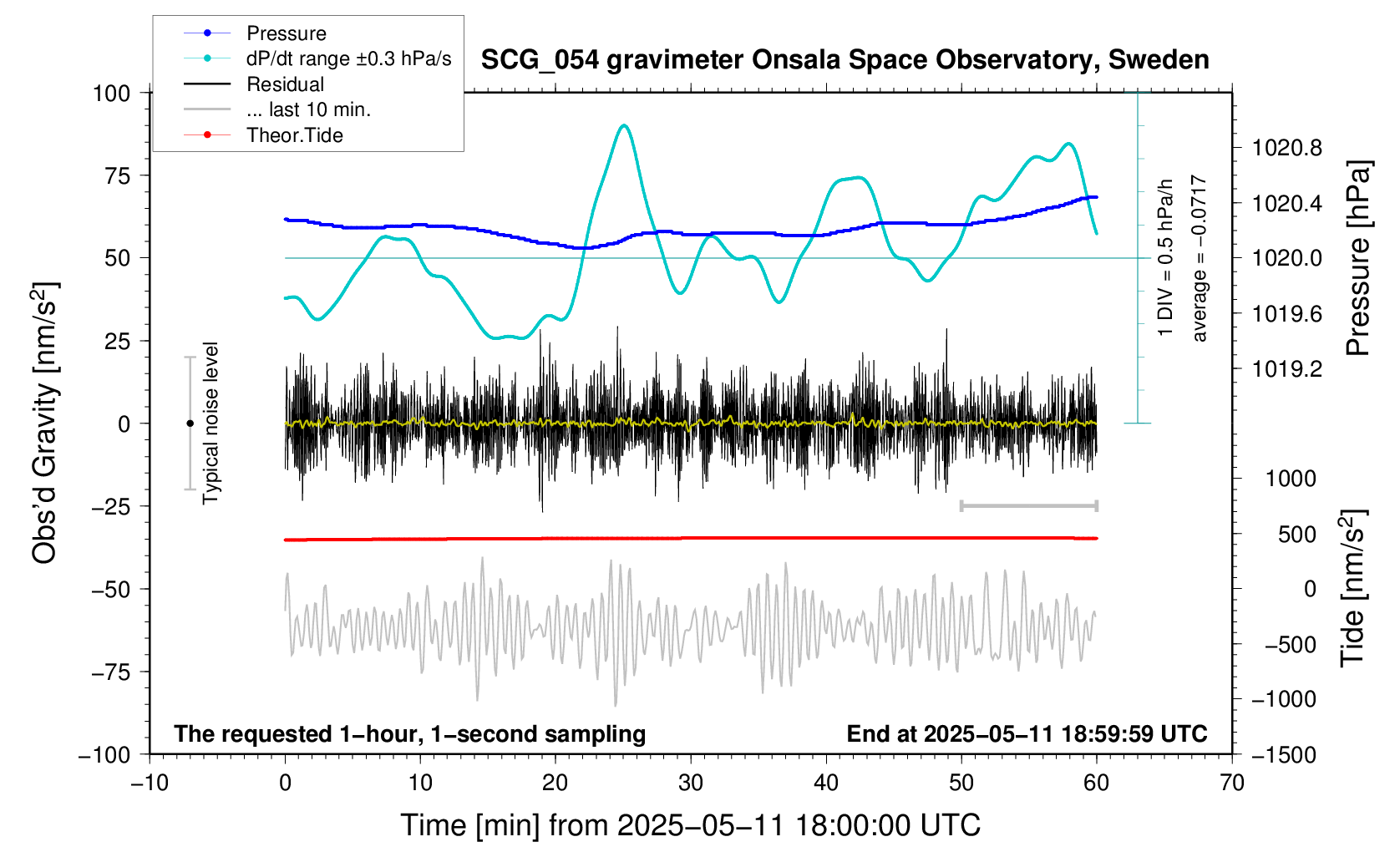 Pressure
dP/dt range ±0.3 hPa/s
Residual
... last 10 min.
Theor.Tide

SCG_054 gravimeter Onsala Space Observatory, Sweden

Obs'd Gravity [nm/s$^2$]
100
75
50
25
0
−25
−50
−75
−100

Typical noise level

1 DIV = 0.5 hPa/h
average = −0.0717

Pressure [hPa]
1020.8
1020.4
1020.0
1019.6
1019.2

Tide [nm/s$^2$]
1000
500
0
−500
−1000
−1500

The requested 1−hour, 1−second sampling
End at 2025−05−11 18:59:59 UTC

−10
0
10
20
30
40
50
60
70

Time [min] from 2025−05−11 18:00:00 UTC